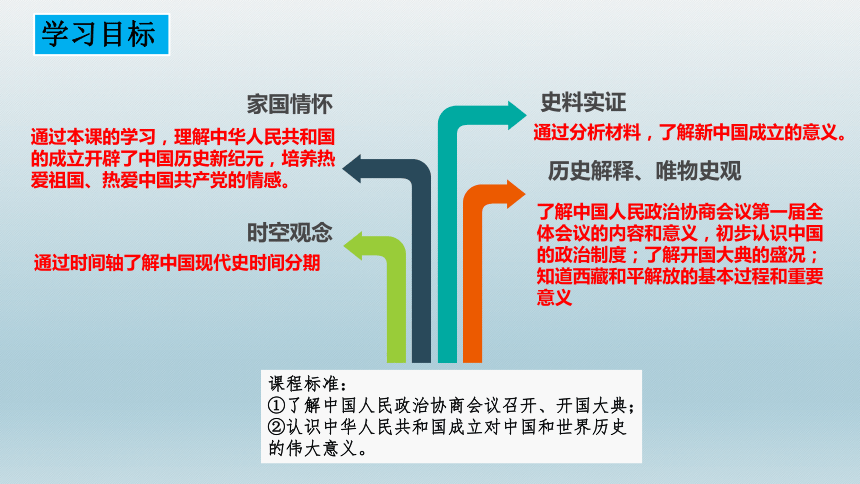 学习目标

家国情怀

通过本课的学习，理解中华人民共和国的成立开辟了中国历史新纪元，培养热爱祖国、热爱中国共产党的情感。

时空观念

通过时间轴了解中国现代史时间分期

史料实证

通过分析材料，了解新中国成立的意义。

历史解释、唯物史观

了解中国人民政治协商会议第一届全体会议的内容和意义，初步认识中国的政治制度；了解开国大典的盛况；知道西藏和平解放的基本过程和重要意义

课程标准：
①了解中国人民政治协商会议召开、开国大典；
②认识中华人民共和国成立对中国和世界历史的伟大意义。